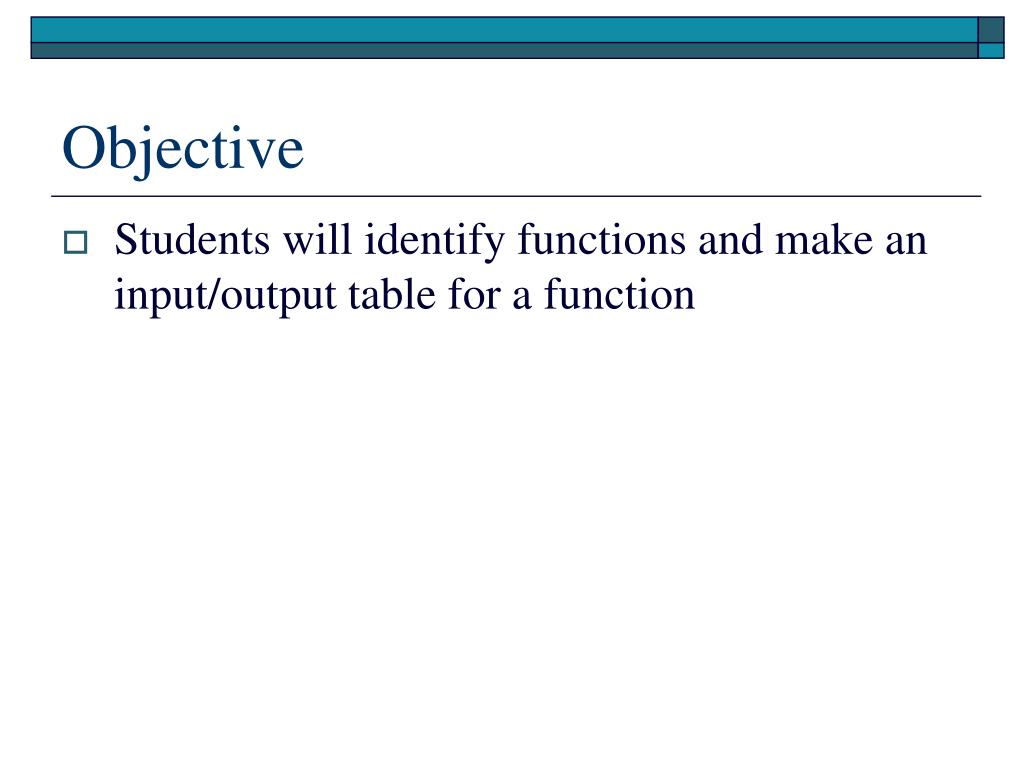 Objective

Students will identify functions and make an input/output table for a function